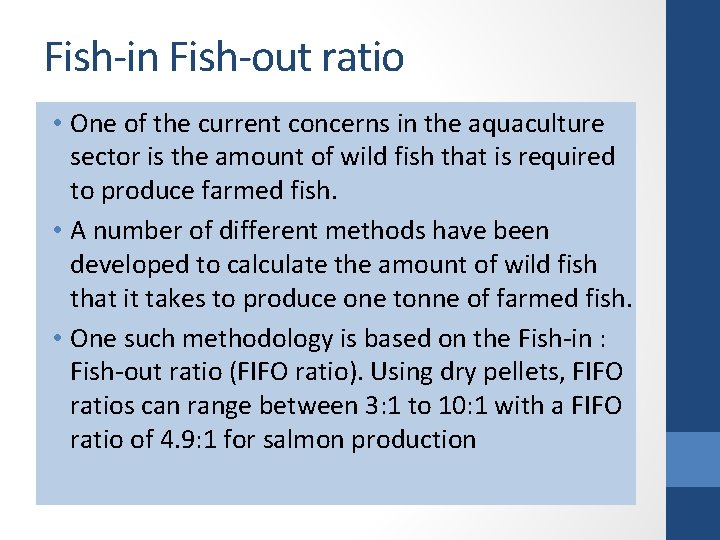 Fish-in Fish-out ratio

• One of the current concerns in the aquaculture sector is the amount of wild fish that is required to produce farmed fish.

• A number of different methods have been developed to calculate the amount of wild fish that it takes to produce one tonne of farmed fish.

• One such methodology is based on the Fish-in : Fish-out ratio (FIFO ratio). Using dry pellets, FIFO ratios can range between 3:1 to 10:1 with a FIFO ratio of 4.9:1 for salmon production